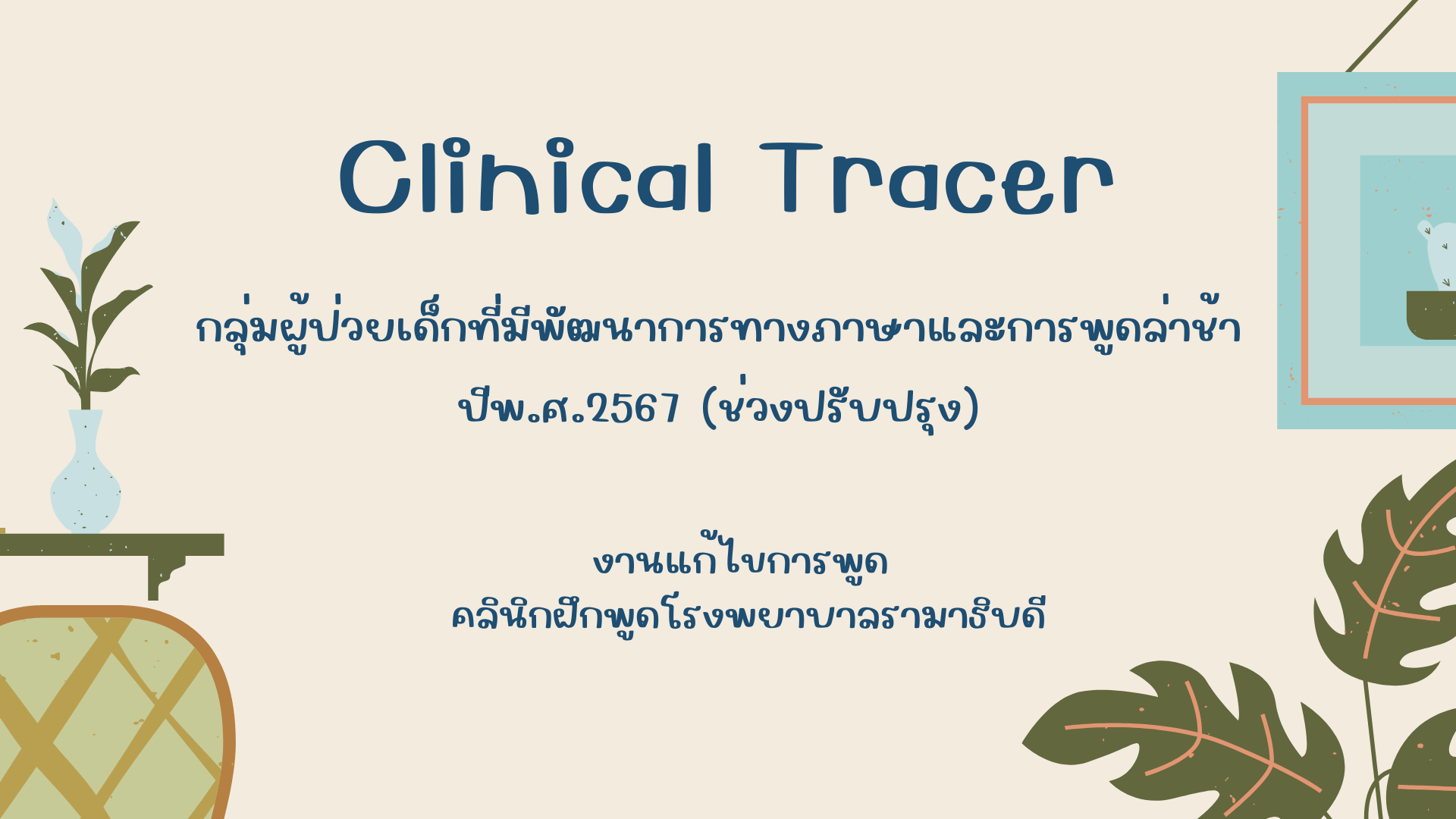 Clinical Tracer

กลุ่มผู้ป่วยเด็กที่มีพัฒนาการทางภาษาและการพูดล่าช้า

ปีพ.ศ.2567 (ช่วงปรับปรุง)

งานแก้ไขการพูด
คลินิกฝึกพูดโรงพยาบาลรามาธิบดี